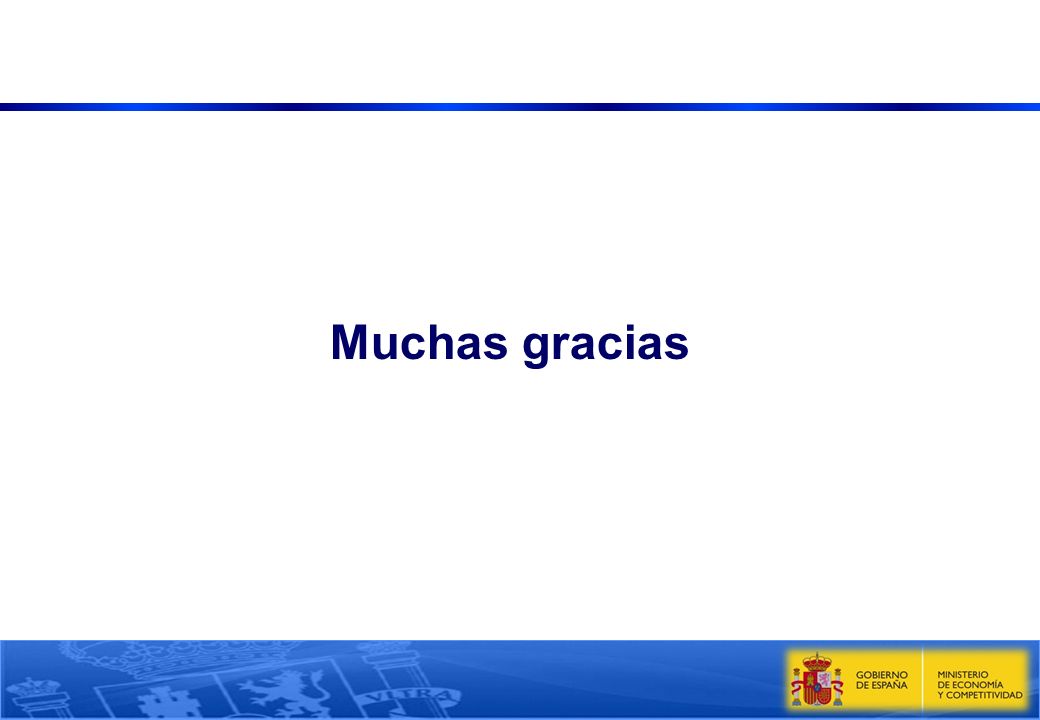 Muchas gracias

VLTRA

GOBIERNO DE ESPAÑA

MINISTERIO DE ECONOMÍA Y COMPETITIVIDAD